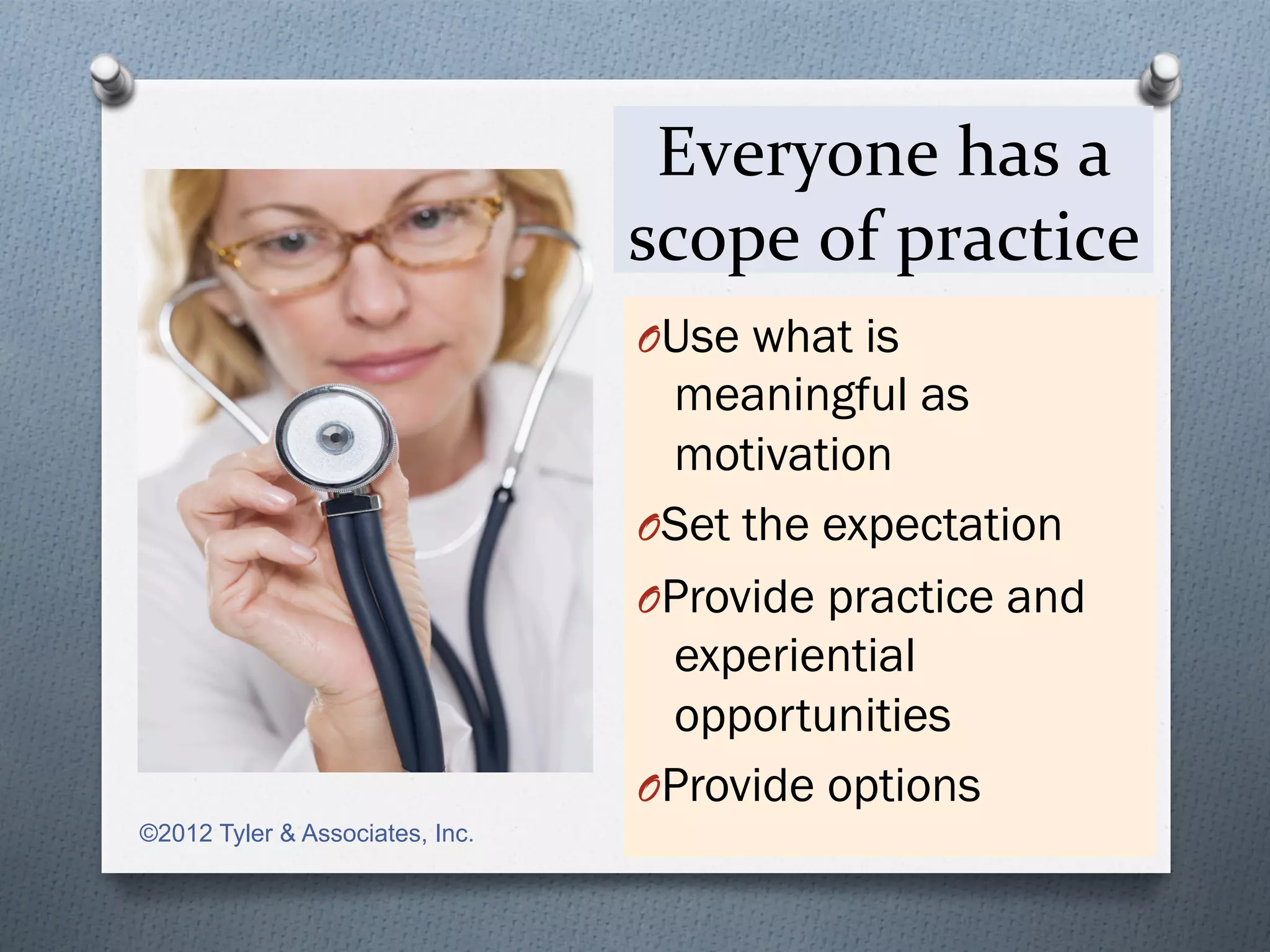 Everyone has a scope of practice

O Use what is meaningful as motivation

O Set the expectation

O Provide practice and experiential opportunities

O Provide options

©2012 Tyler & Associates, Inc.